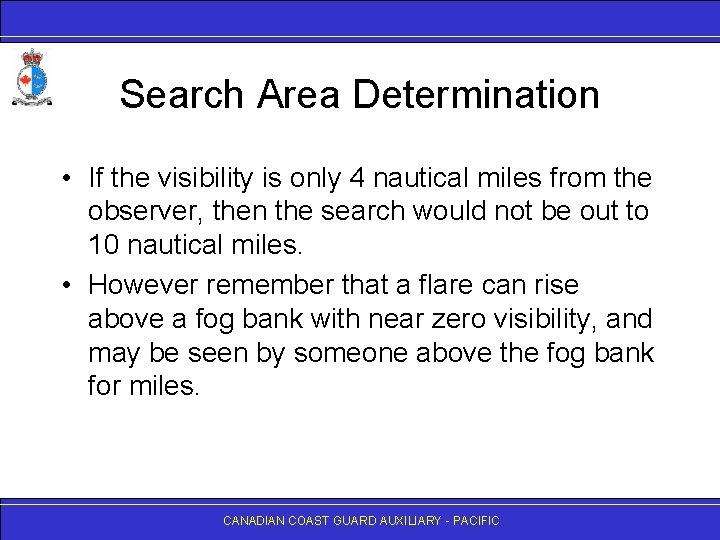 Search Area Determination

• If the visibility is only 4 nautical miles from the observer, then the search would not be out to 10 nautical miles.

• However remember that a flare can rise above a fog bank with near zero visibility, and may be seen by someone above the fog bank for miles.

CANADIAN COAST GUARD AUXILIARY - PACIFIC